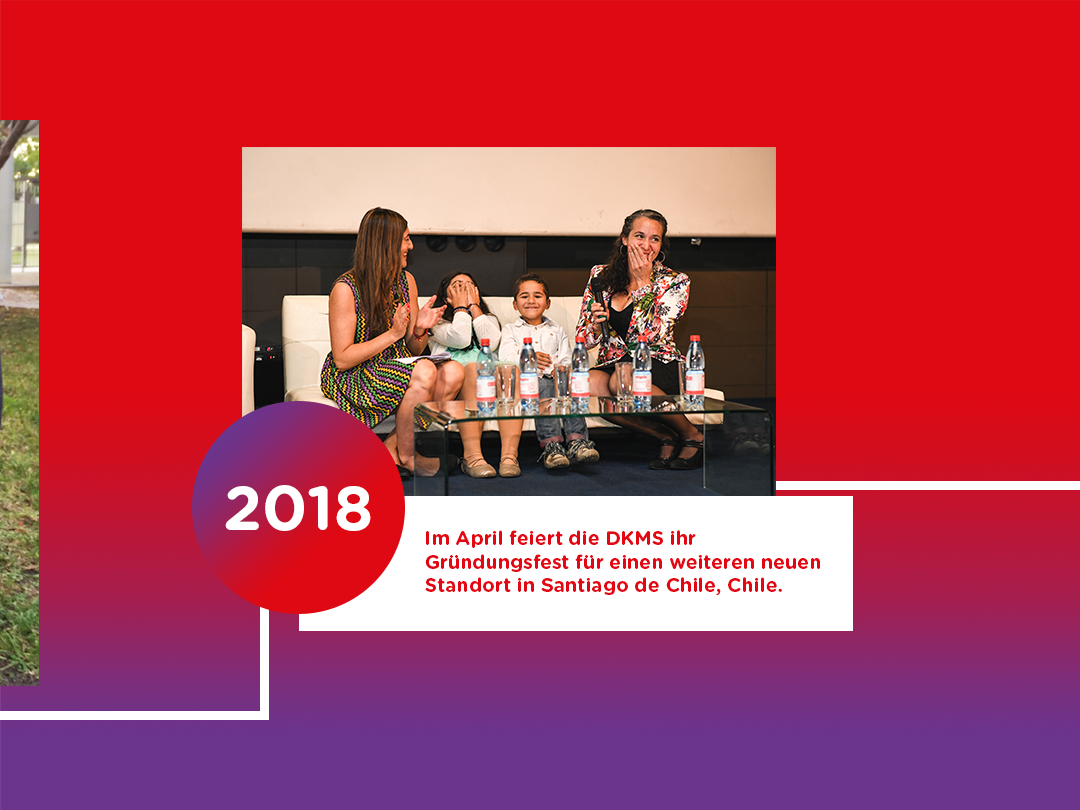 2018

Im April feiert die DKMS ihr Gründungsfest für einen weiteren neuen Standort in Santiago de Chile, Chile.